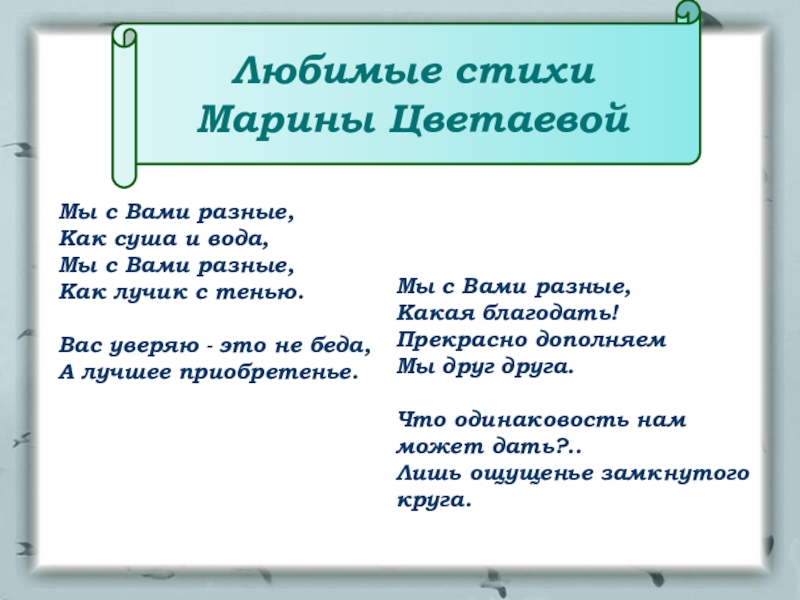 Любимые стихи Марины Цветаевой

Мы с Вами разные,
Как суша и вода,
Мы с Вами разные,
Как лучик с тенью.

Вас уверяю - это не беда,
А лучшее приобретенье.

Мы с Вами разные,
Какая благодать!
Прекрасно дополняем
Мы друг друга.

Что одинаковость нам может дать?..
Лишь ощущенье замкнутого круга.